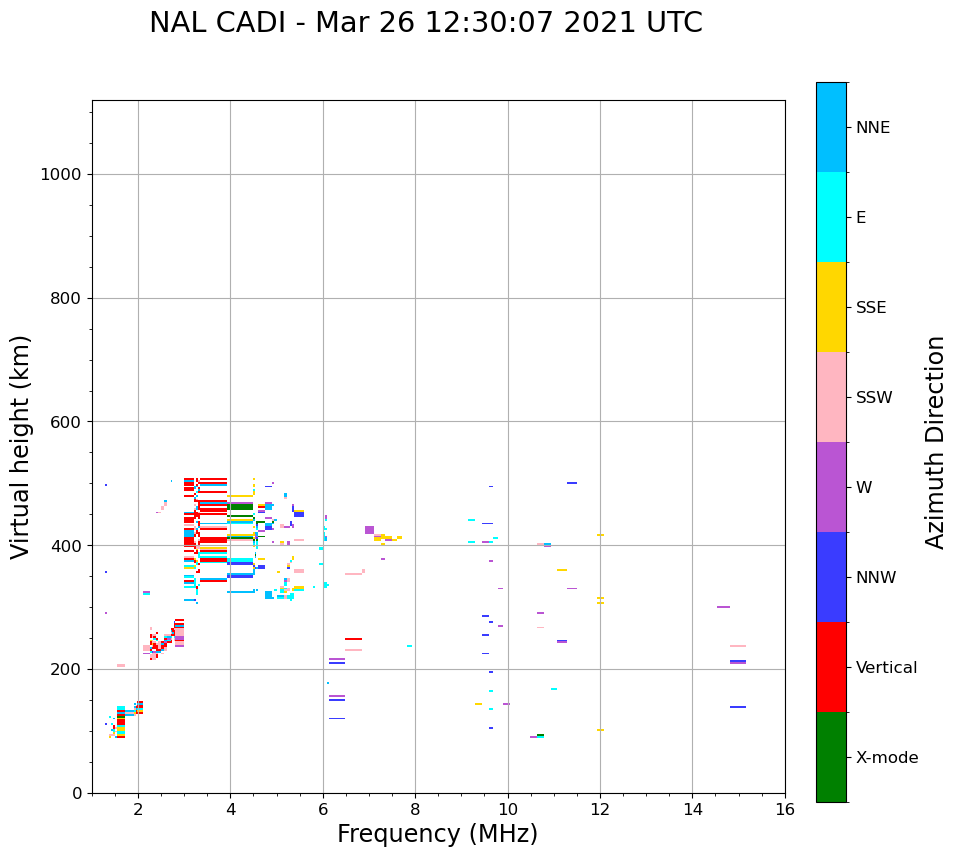 NAL CADI - Mar 26 12:30:07 2021 UTC

Virtual height (km)

1000
800
600
400
200
0

2
4
6
8
10
12
14
16

Frequency (MHz)

NNE
E
SSE
SSW
W
NNW
Vertical
X-mode

Azimuth Direction